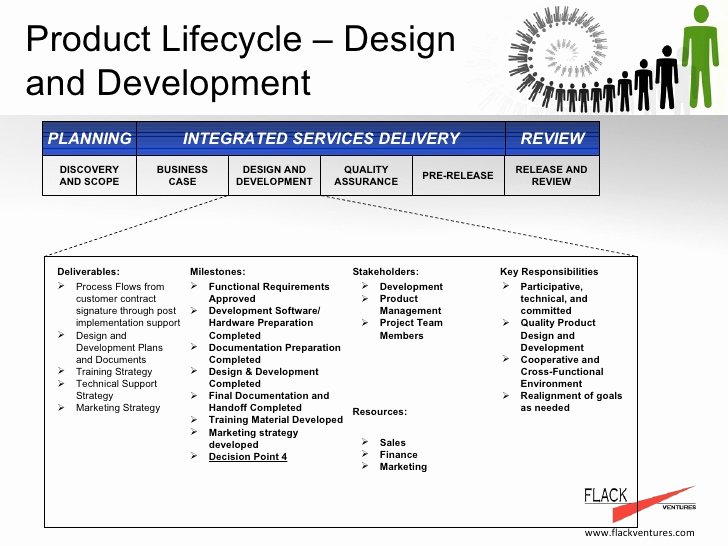 Product Lifecycle – Design and Development

| PLANNING | INTEGRATED SERVICES DELIVERY | | | | REVIEW |
|---|---|---|---|---|---|
| DISCOVERY AND SCOPE | BUSINESS CASE | DESIGN AND DEVELOPMENT | QUALITY ASSURANCE | PRE-RELEASE | RELEASE AND REVIEW |

Deliverables:
➢ Process Flows from customer contract signature through post implementation support
➢ Design and Development Plans and Documents
➢ Training Strategy
➢ Technical Support Strategy
➢ Marketing Strategy

Milestones:
➢ Functional Requirements Approved
➢ Development Software/ Hardware Preparation Completed
➢ Documentation Preparation Completed
➢ Design & Development Completed
➢ Final Documentation and Handoff Completed
➢ Training Material Developed
➢ Marketing strategy developed
➢ Decision Point 4

Stakeholders:
➢ Development
➢ Product Management
➢ Project Team Members

Resources:
➢ Sales
➢ Finance
➢ Marketing

Key Responsibilities
➢ Participative, technical, and committed
➢ Quality Product Design and Development
➢ Cooperative and Cross-Functional Environment
➢ Realignment of goals as needed

FLACK VENTURES
www.flackventures.com